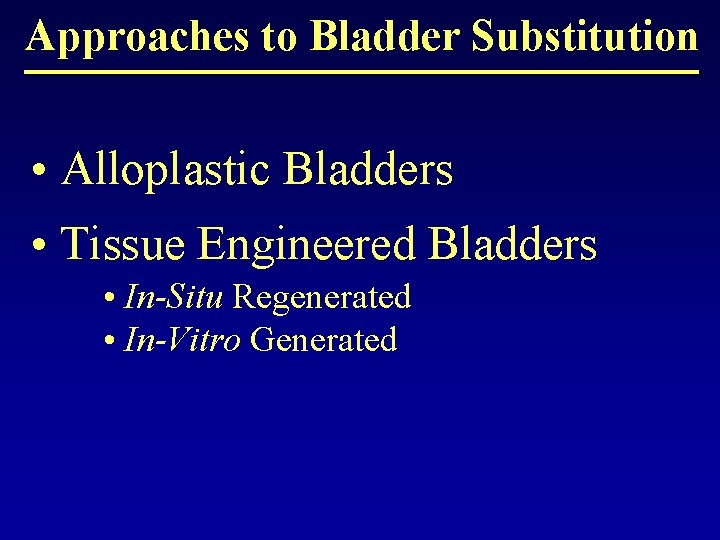 Approaches to Bladder Substitution

• Alloplastic Bladders
• Tissue Engineered Bladders
  • In-Situ Regenerated
  • In-Vitro Generated